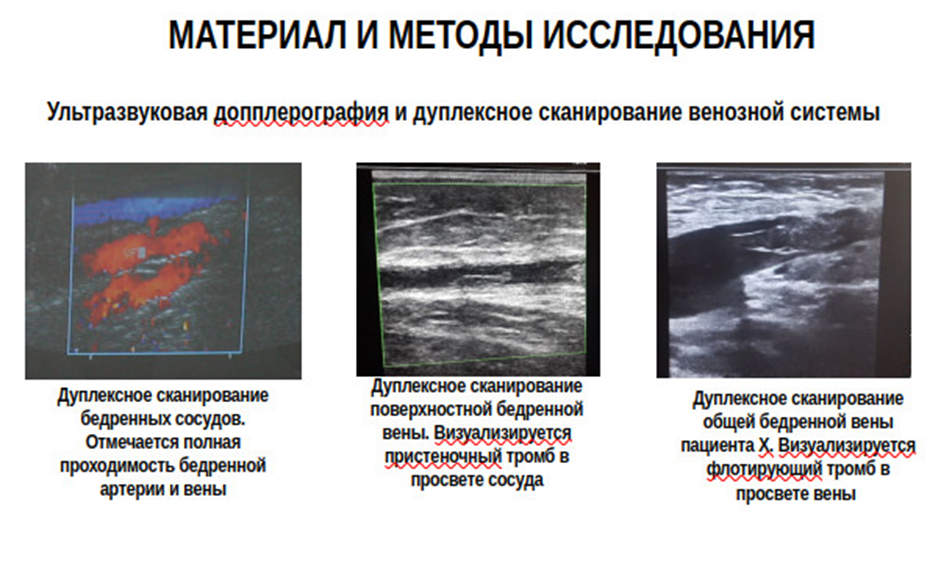 МАТЕРИАЛ И МЕТОДЫ ИССЛЕДОВАНИЯ

Ультразвуковая допплерография и дуплексное сканирование венозной системы

Дуплексное сканирование бедренных сосудов. Отмечается полная проходимость бедренной артерии и вены

Дуплексное сканирование поверхностной бедренной вены. Визуализируется пристеночный тромб в просвете сосуда

Дуплексное сканирование общей бедренной вены пациента Х. Визуализируется флотирующий тромб в просвете вены